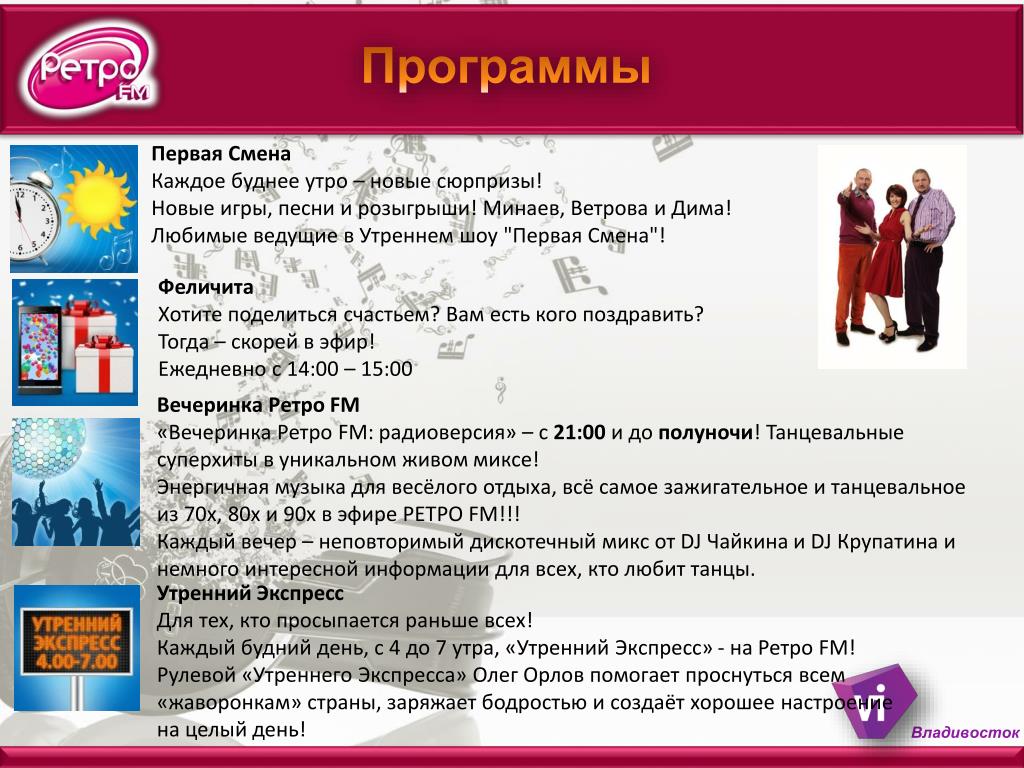 Ретро FM

Программы

Первая Смена
Каждое буднее утро – новые сюрпризы!
Новые игры, песни и розыгрыши! Минаев, Ветрова и Дима!
Любимые ведущие в Утреннем шоу "Первая Смена"!

Феличита
Хотите поделиться счастьем? Вам есть кого поздравить?
Тогда – скорей в эфир!
Ежедневно с 14:00 – 15:00

Вечеринка Ретро FM
«Вечеринка Ретро FM: радиоверсия» – с 21:00 и до полуночи! Танцевальные суперхиты в уникальном живом миксе!
Энергичная музыка для весёлого отдыха, всё самое зажигательное и танцевальное из 70х, 80х и 90х в эфире РЕТРО FM!!!
Каждый вечер – неповторимый дискотечный микс от DJ Чайкина и DJ Крупатина и немного интересной информации для всех, кто любит танцы.

УТРЕННИЙ ЭКСПРЕСС 4.00-7.00

Утренний Экспресс
Для тех, кто просыпается раньше всех!
Каждый будний день, с 4 до 7 утра, «Утренний Экспресс» - на Ретро FM!
Рулевой «Утреннего Экспресса» Олег Орлов помогает проснуться всем «жаворонкам» страны, заряжает бодростью и создаёт хорошее настроение на целый день!

vi
Владивосток